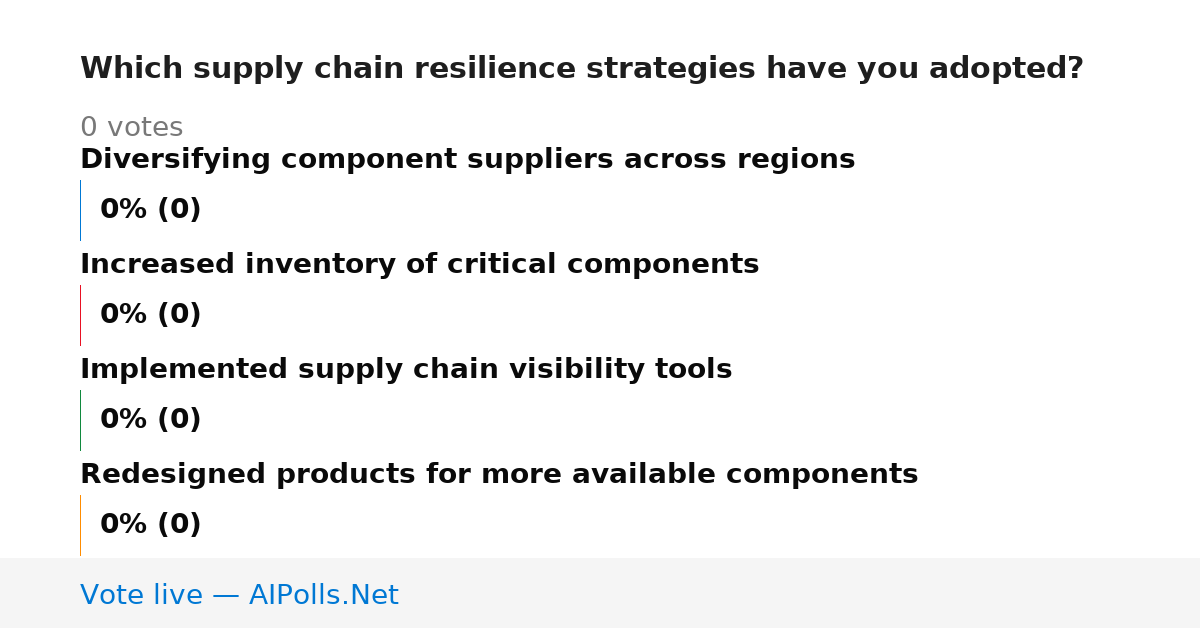 Which supply chain resilience strategies have you adopted?

0 votes

Diversifying component suppliers across regions

0% (0)

Increased inventory of critical components

0% (0)

Implemented supply chain visibility tools

0% (0)

Redesigned products for more available components

0% (0)

Vote live — AIPolls.Net